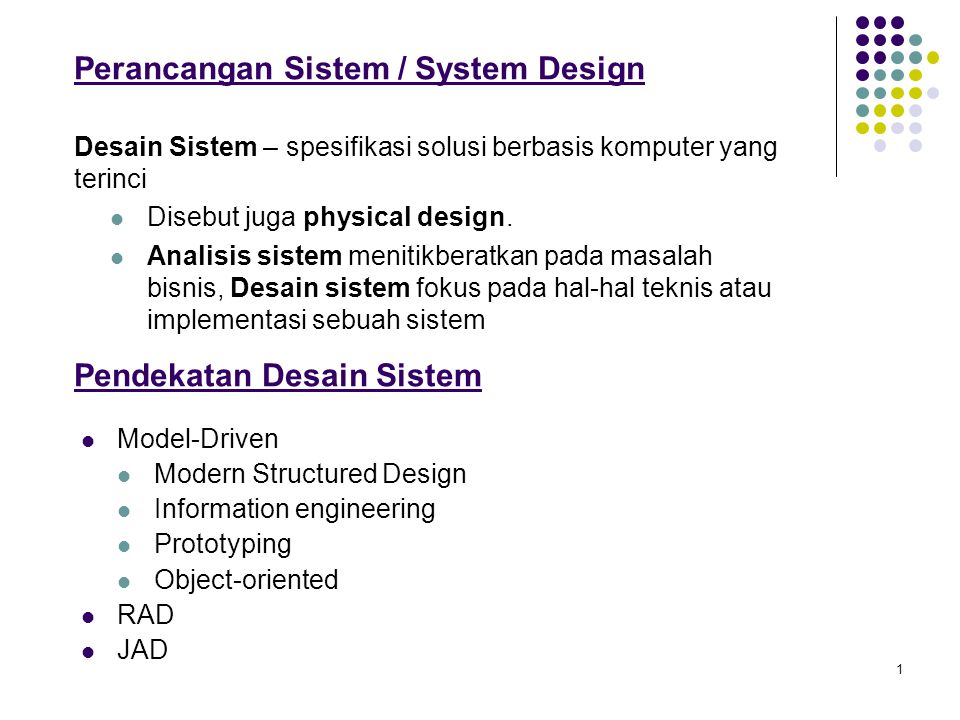 Perancangan Sistem / System Design

Desain Sistem – spesifikasi solusi berbasis komputer yang terinci

- Disebut juga physical design.
- Analisis sistem menitikberatkan pada masalah bisnis, Desain sistem fokus pada hal-hal teknis atau implementasi sebuah sistem

Pendekatan Desain Sistem

- Model-Driven
  - Modern Structured Design
  - Information engineering
  - Prototyping
  - Object-oriented
- RAD
- JAD

1